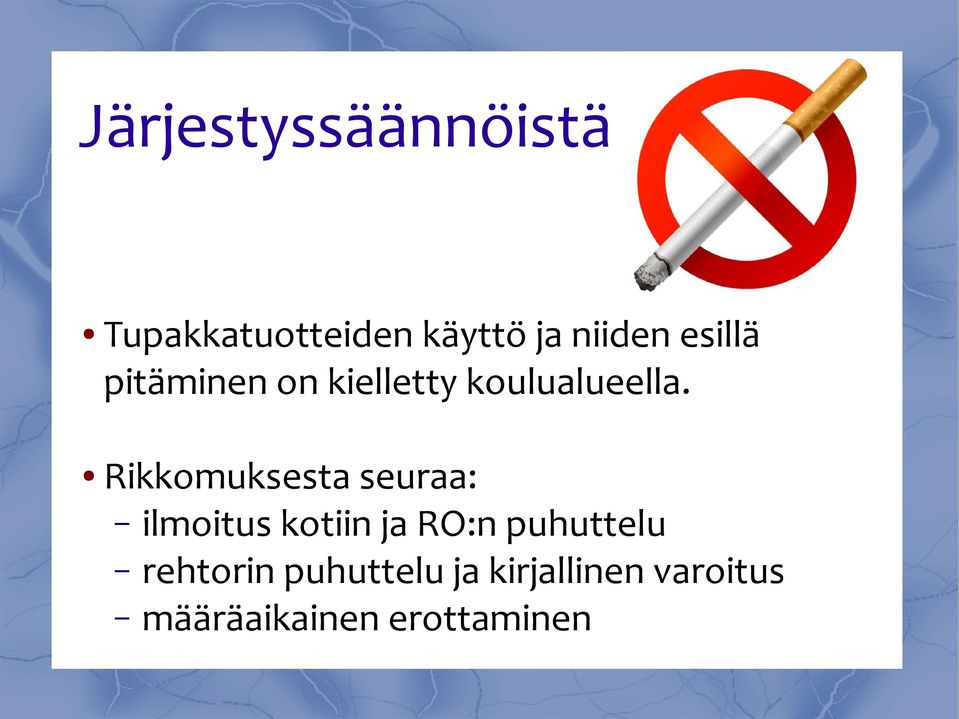 Järjestyssäännöistä

• Tupakkatuotteiden käyttö ja niiden esillä pitäminen on kielletty koulualueella.

• Rikkomuksesta seuraa:
– ilmoitus kotiin ja RO:n puhuttelu
– rehtorin puhuttelu ja kirjallinen varoitus
– määräaikainen erottaminen